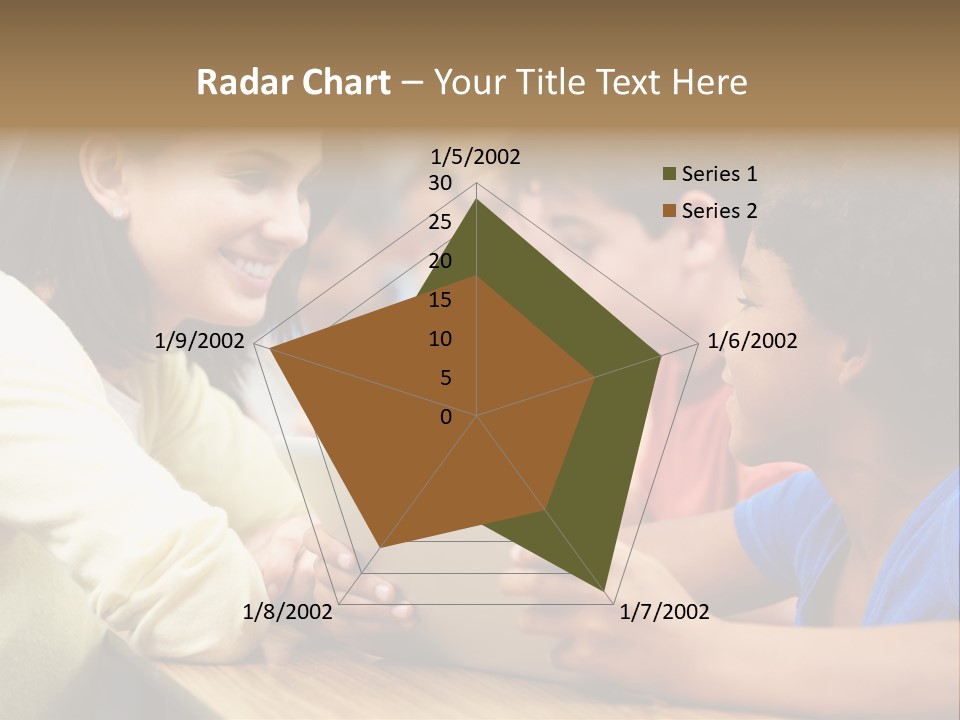 Radar Chart – Your Title Text Here

1/5/2002
30
25
20
15
10
5
0
1/6/2002
1/7/2002
1/8/2002
1/9/2002

Series 1
Series 2